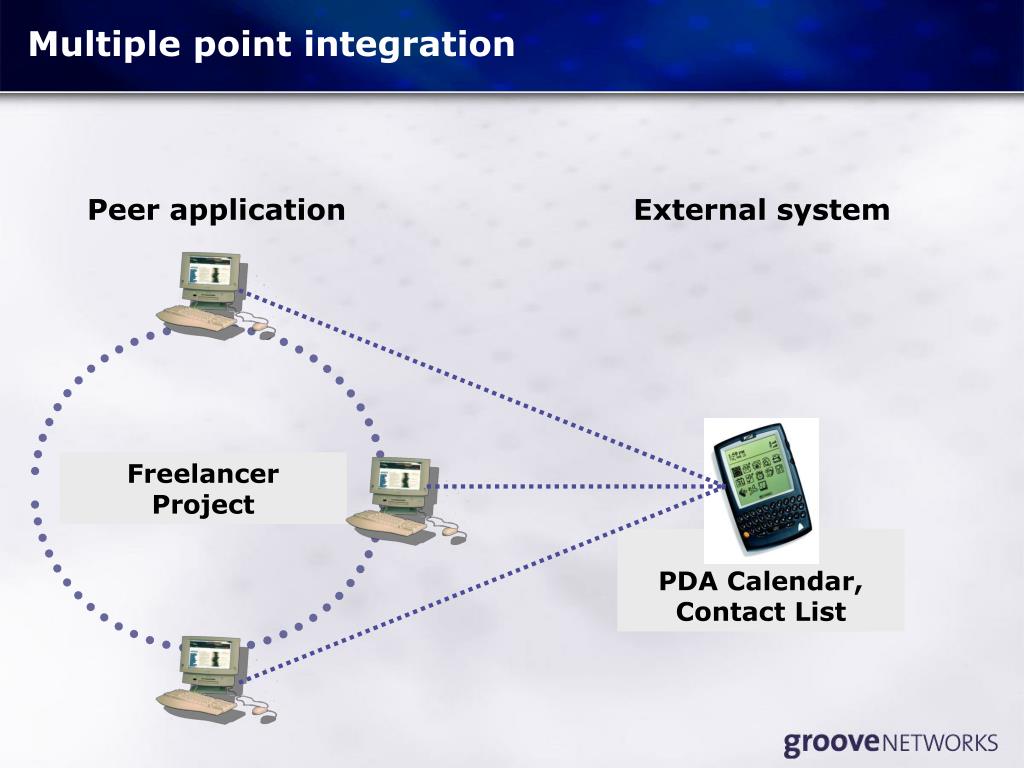 Multiple point integration

Peer application

External system

Freelancer Project

PDA Calendar, Contact List

grooveNETWORKS